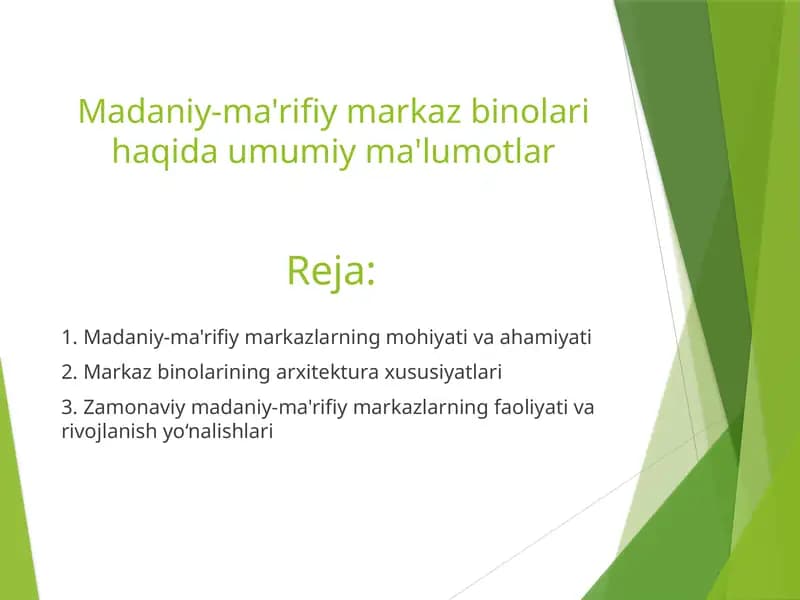 Madaniy-ma'rifiy markaz binolari haqida umumiy ma'lumotlar

Reja:

1. Madaniy-ma'rifiy markazlarning mohiyati va ahamiyati

2. Markaz binolarining arxitektura xususiyatlari

3. Zamonaviy madaniy-ma'rifiy markazlarning faoliyati va rivojlanish yo‘nalishlari